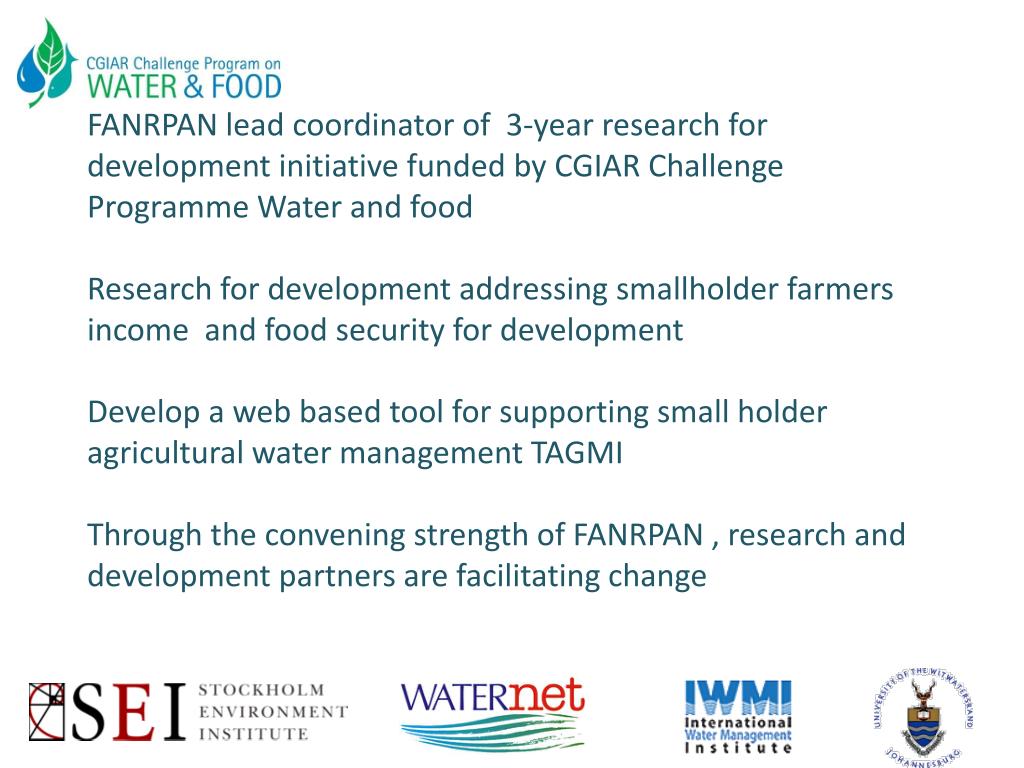 CGIAR Challenge Program on
WATER & FOOD

FANRPAN lead coordinator of 3-year research for development initiative funded by CGIAR Challenge Programme Water and food

Research for development addressing smallholder farmers income and food security for development

Develop a web based tool for supporting small holder agricultural water management TAGMI

Through the convening strength of FANRPAN , research and development partners are facilitating change

SEI STOCKHOLM ENVIRONMENT INSTITUTE

WATERnet

IWMI International Water Management Institute

UNIVERSITY OF THE WITWATERSRAND JOHANNESBURG